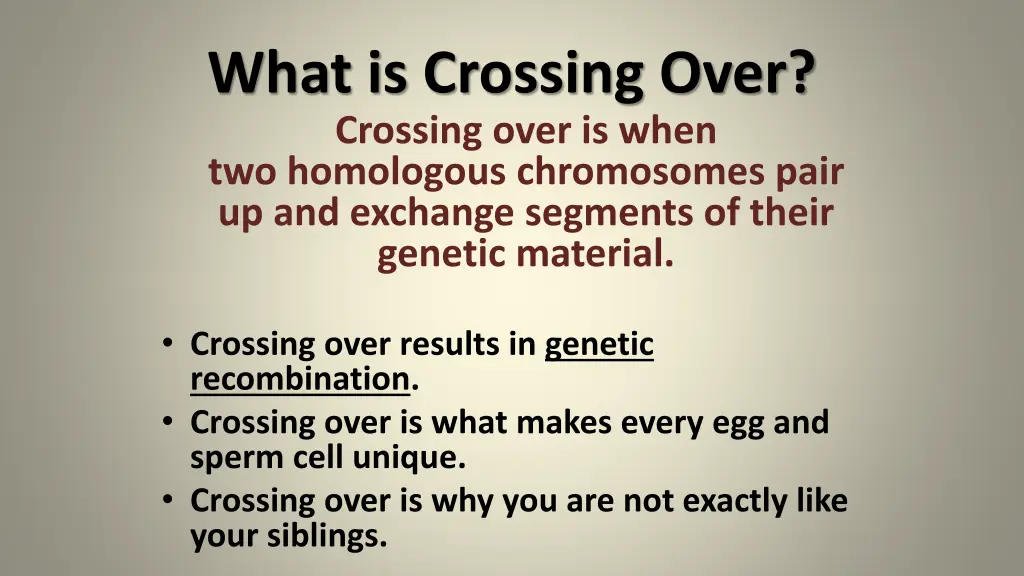 What is Crossing Over?
Crossing over is when two homologous chromosomes pair up and exchange segments of their genetic material.

• Crossing over results in genetic recombination.
• Crossing over is what makes every egg and sperm cell unique.
• Crossing over is why you are not exactly like your siblings.